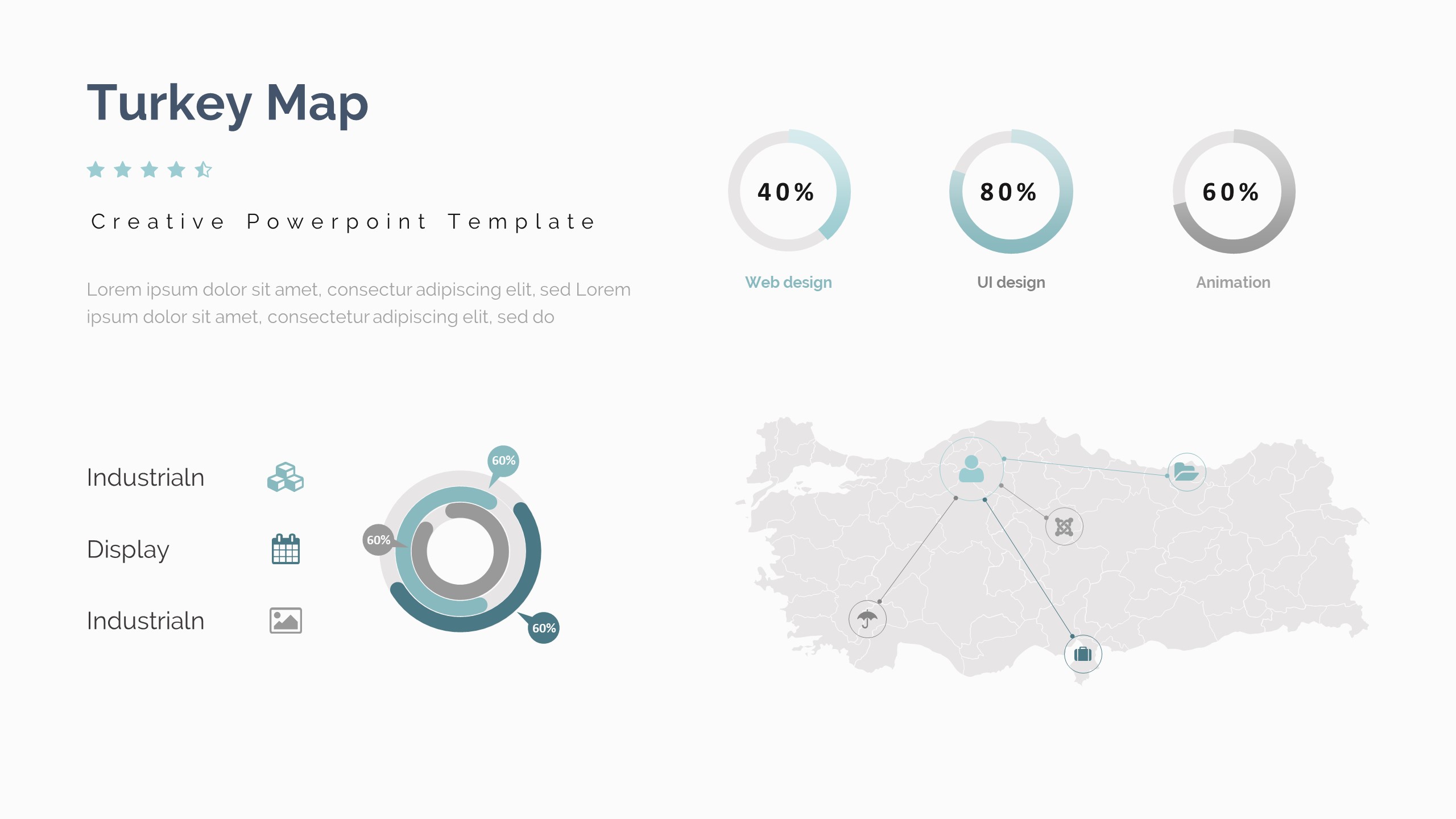 Turkey Map

Creative Powerpoint Template

Lorem ipsum dolor sit amet, consectur adipiscing elit, sed Lorem ipsum dolor sit amet, consectetur adipiscing elit, sed do

40%
Web design

80%
UI design

60%
Animation

Industrialn

Display

Industrialn

60%

60%

60%